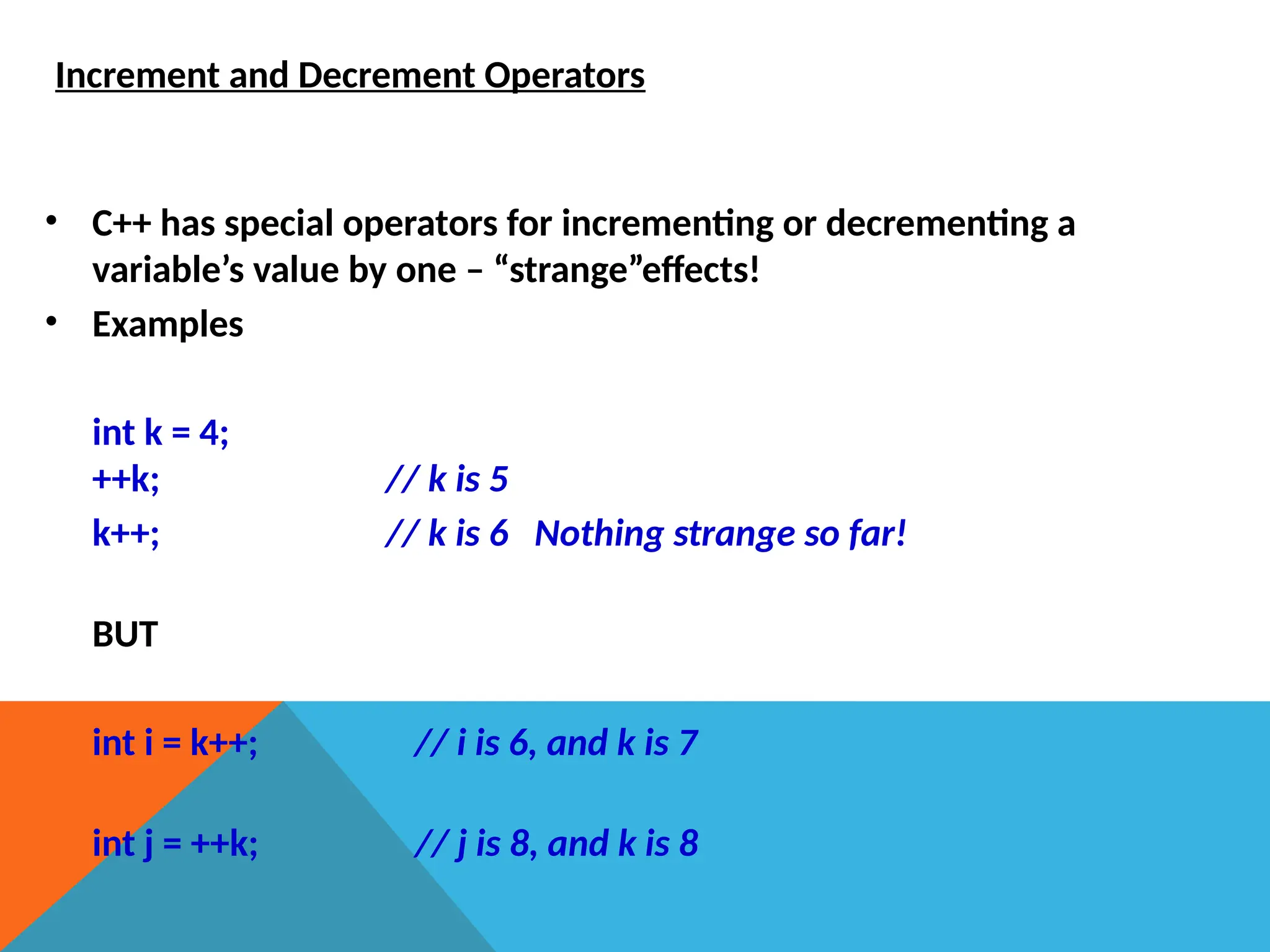 Increment and Decrement Operators

• C++ has special operators for incrementing or decrementing a variable’s value by one – “strange”effects!
• Examples

int k = 4;
++k; // k is 5
k++; // k is 6 Nothing strange so far!

BUT

int i = k++; // i is 6, and k is 7

int j = ++k; // j is 8, and k is 8